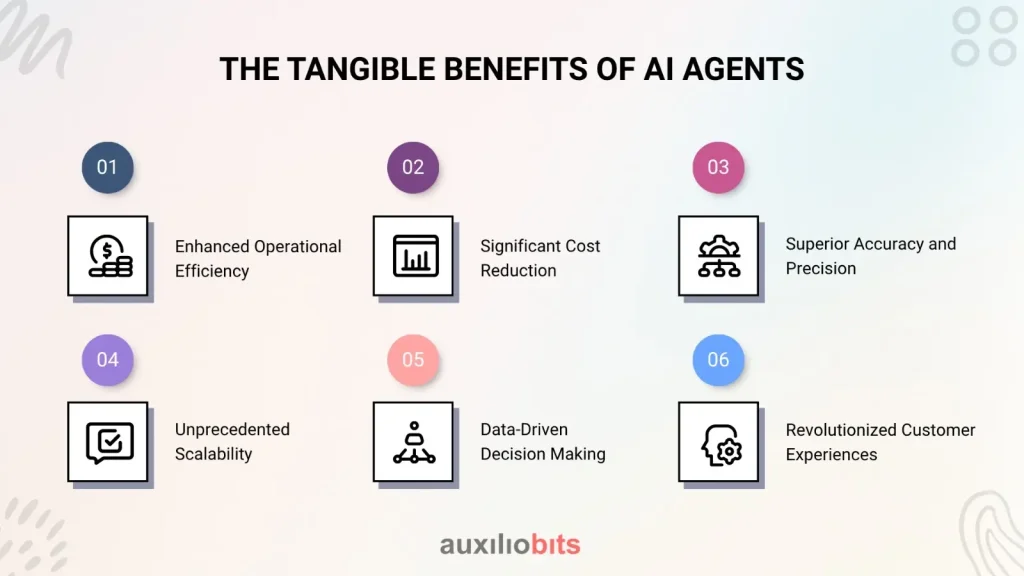 THE TANGIBLE BENEFITS OF AI AGENTS

01

Enhanced Operational Efficiency

02

Significant Cost Reduction

03

Superior Accuracy and Precision

04

Unprecedented Scalability

05

Data-Driven Decision Making

06

Revolutionized Customer Experiences

auxiliobits